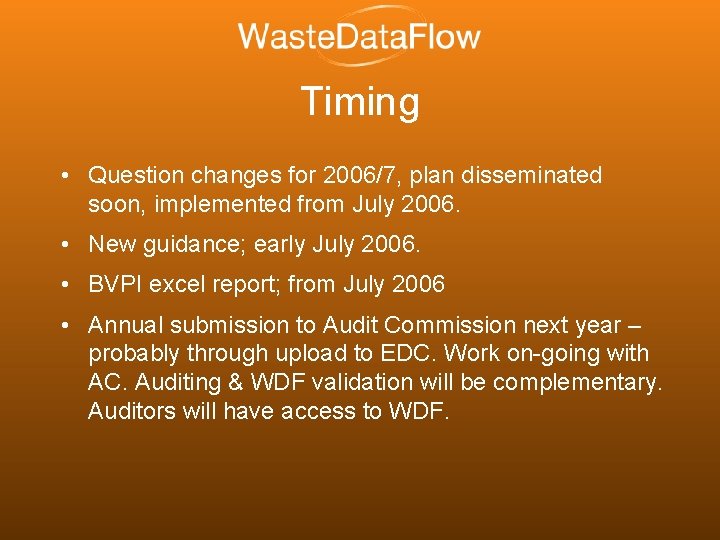 WasteDataFlow

Timing

• Question changes for 2006/7, plan disseminated soon, implemented from July 2006.

• New guidance; early July 2006.

• BVPI excel report; from July 2006

• Annual submission to Audit Commission next year – probably through upload to EDC. Work on-going with AC. Auditing & WDF validation will be complementary. Auditors will have access to WDF.